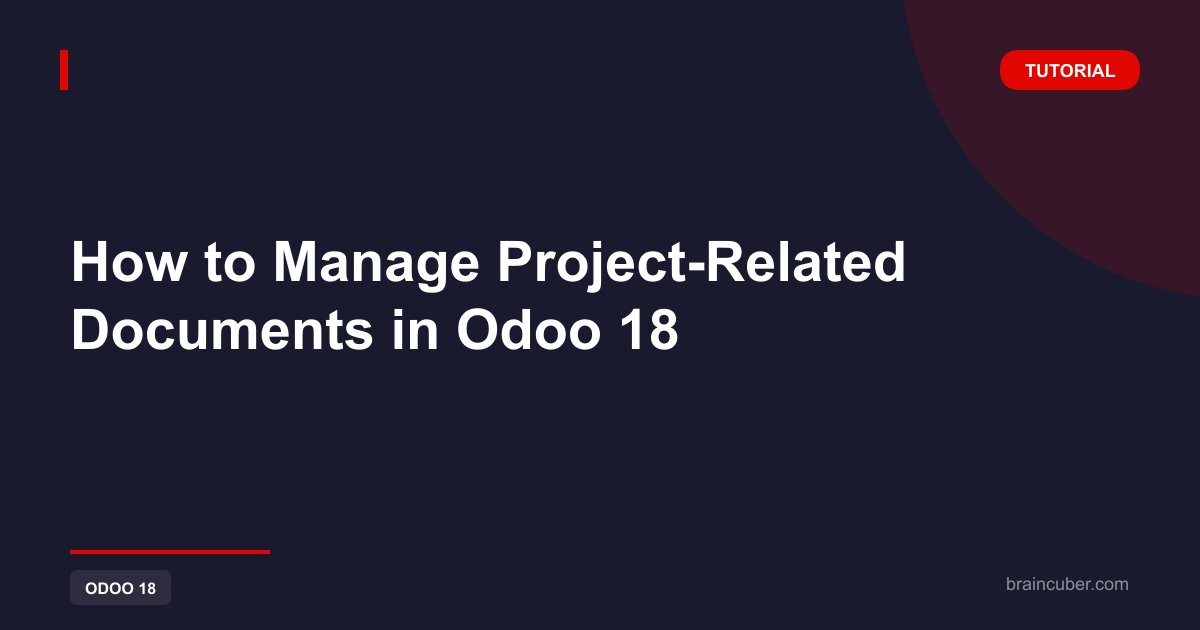 TUTORIAL

How to Manage Project-Related Documents in Odoo 18

ODOO 18

braincuber.com